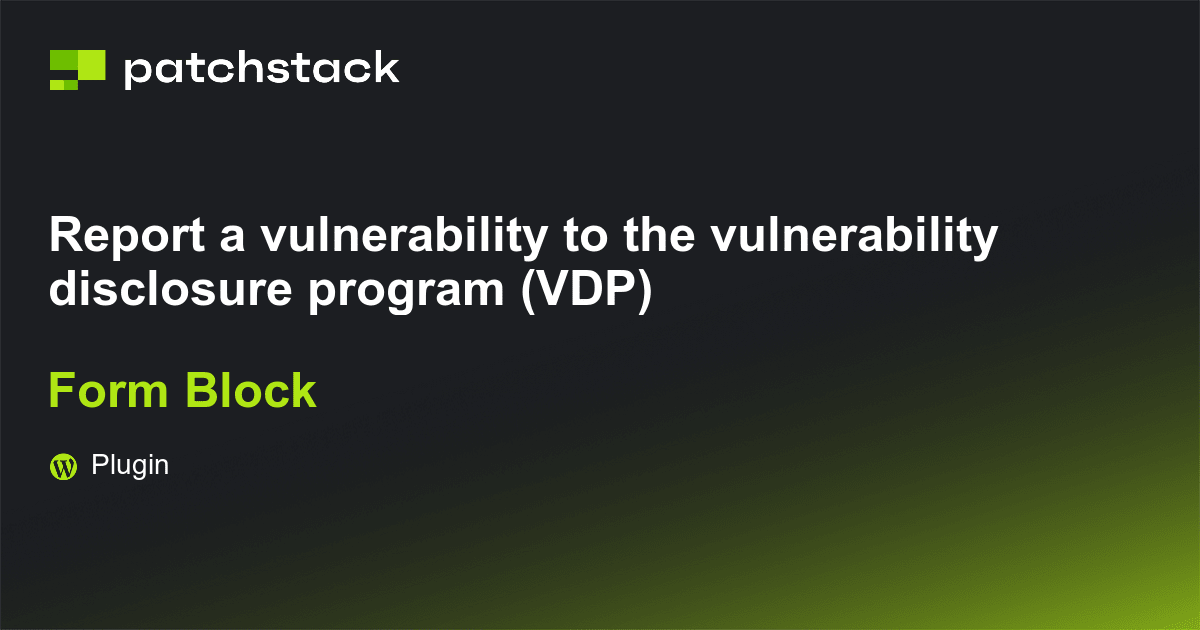 patchstack

Report a vulnerability to the vulnerability disclosure program (VDP)

Form Block

Plugin